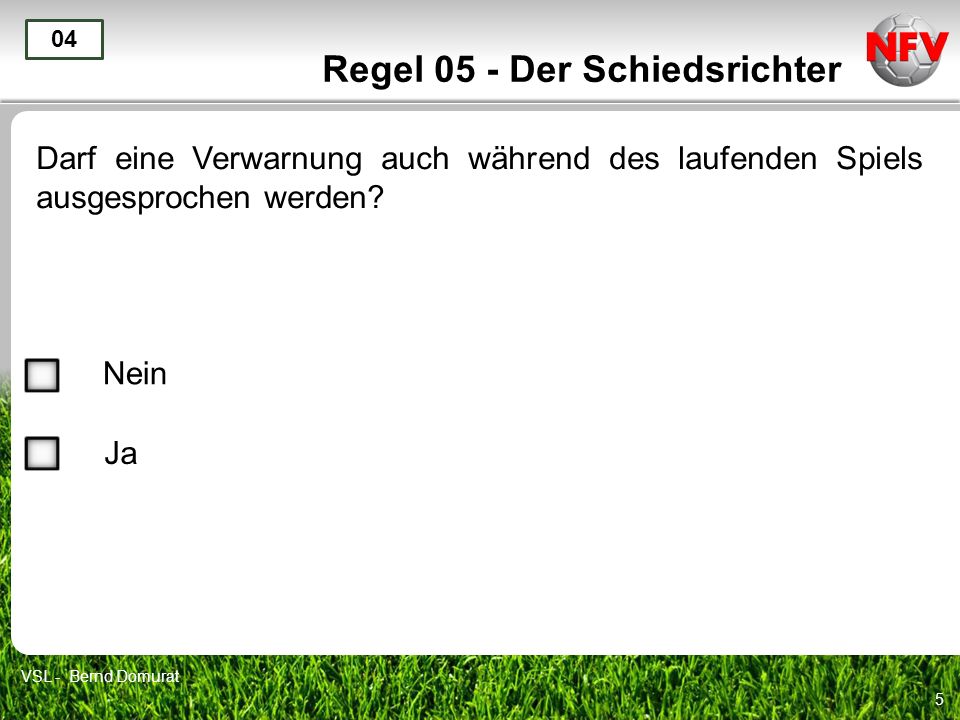 04

Regel 05 - Der Schiedsrichter

NFV

Darf eine Verwarnung auch während des laufenden Spiels ausgesprochen werden?

Nein

Ja

VSL - Bernd Domurat

5